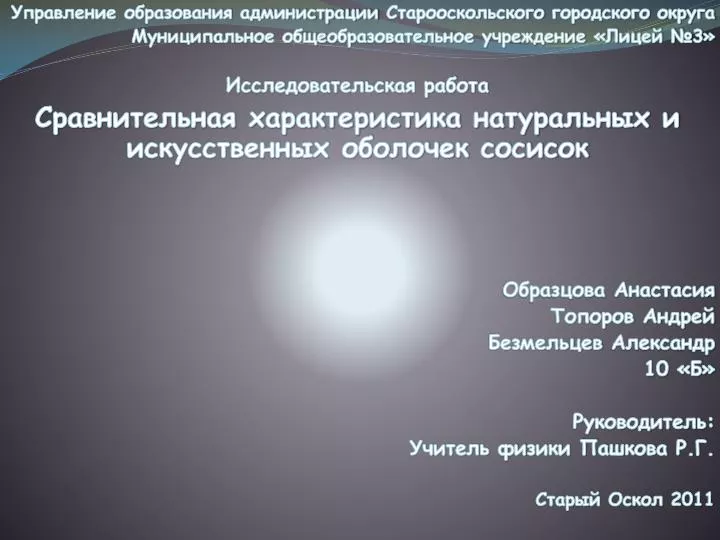 Управление образования администрации Старооскольского городского округа
Муниципальное общеобразовательное учреждение «Лицей №3»

Исследовательская работа

Сравнительная характеристика натуральных и искусственных оболочек сосисок

Образцова Анастасия
Топоров Андрей
Безмельцев Александр
10 «Б»

Руководитель:
Учитель физики Пашкова Р.Г.

Старый Оскол 2011